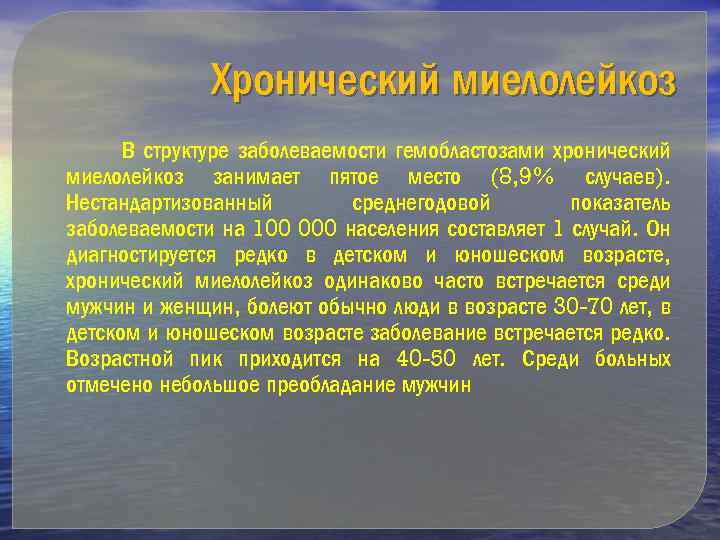 Хронический миелолейкоз

В структуре заболеваемости гемобластозами хронический миелолейкоз занимает пятое место (8,9% случаев). Нестандартизованный среднегодовой показатель заболеваемости на 100 000 населения составляет 1 случай. Он диагностируется редко в детском и юношеском возрасте, хронический миелолейкоз одинаково часто встречается среди мужчин и женщин, болеют обычно люди в возрасте 30-70 лет, в детском и юношеском возрасте заболевание встречается редко. Возрастной пик приходится на 40-50 лет. Среди больных отмечено небольшое преобладание мужчин